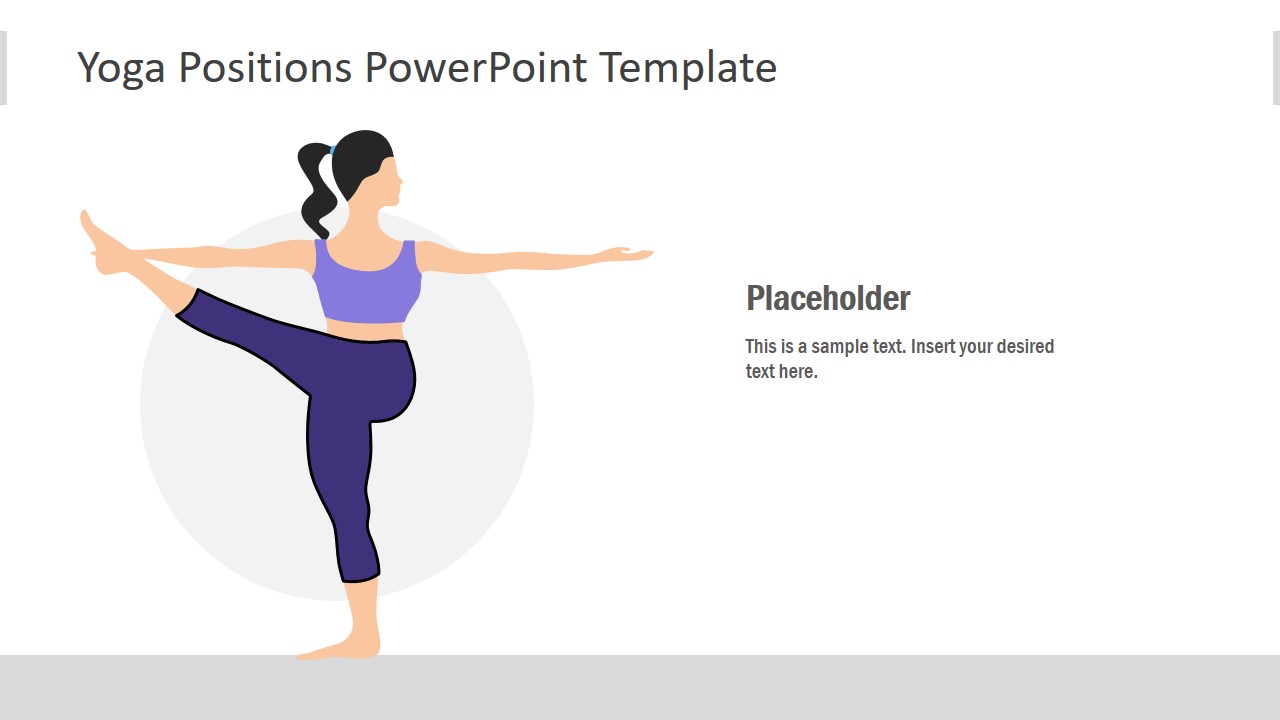 Yoga Positions PowerPoint Template

Placeholder

This is a sample text. Insert your desired text here.